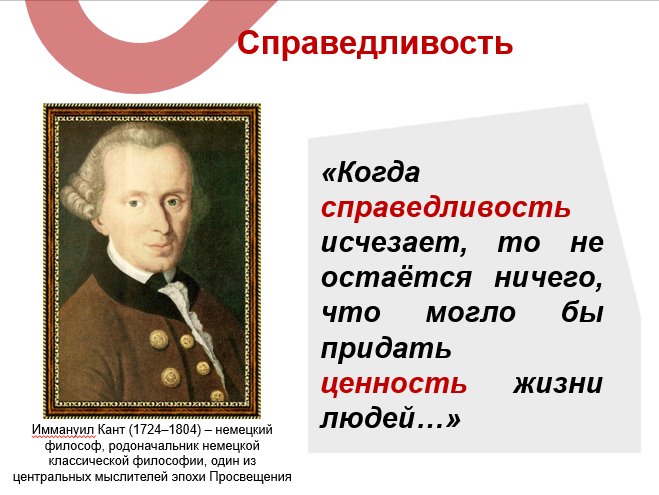 Справедливость

«Когда справедливость исчезает, то не остаётся ничего, что могло бы придать ценность жизни людей…»

Иммануил Кант (1724–1804) – немецкий философ, родоначальник немецкой классической философии, один из центральных мыслителей эпохи Просвещения